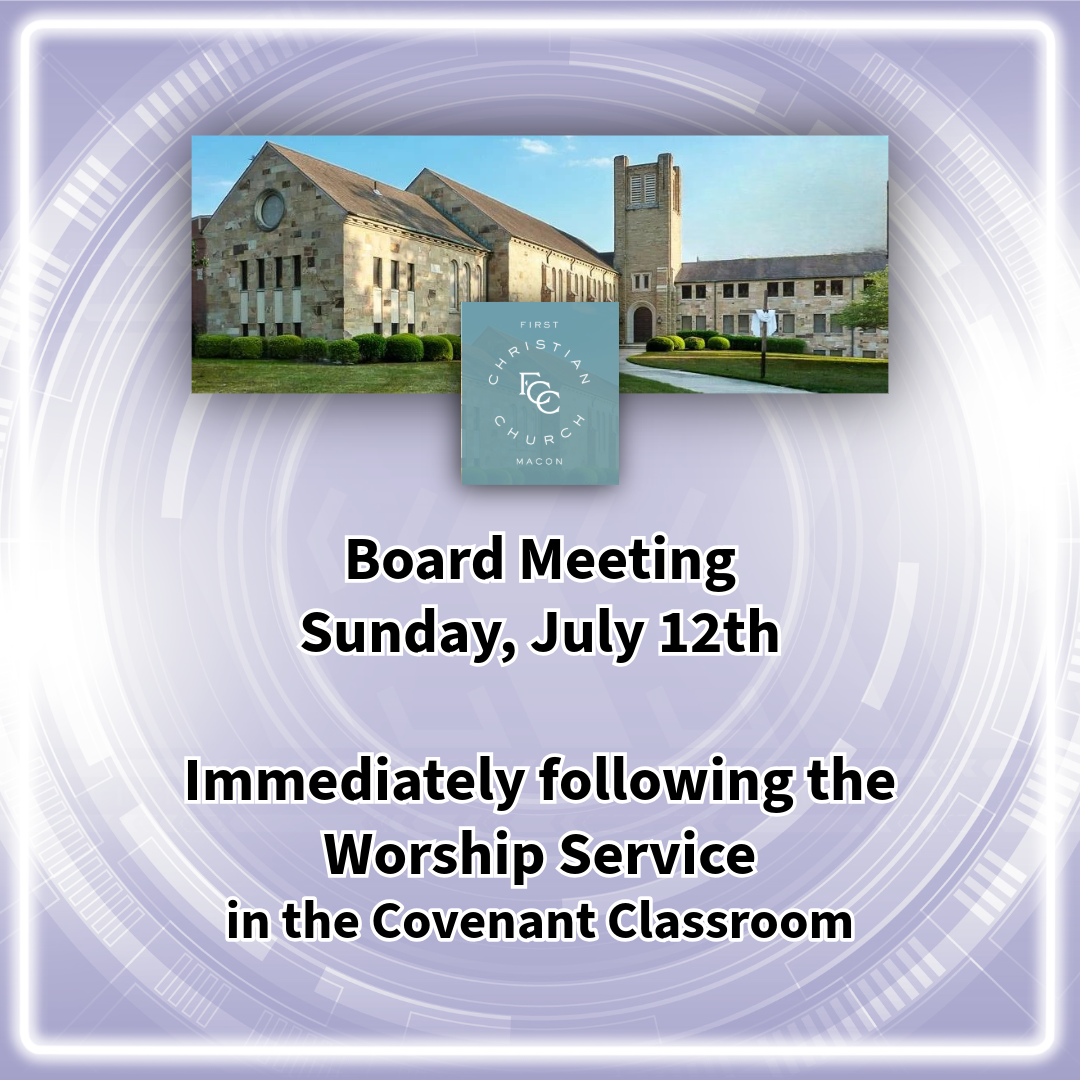 FIRST
CHRISTIAN
FCC
CHURCH
MACON

Board Meeting
Sunday, July 12th

Immediately following the Worship Service
in the Covenant Classroom